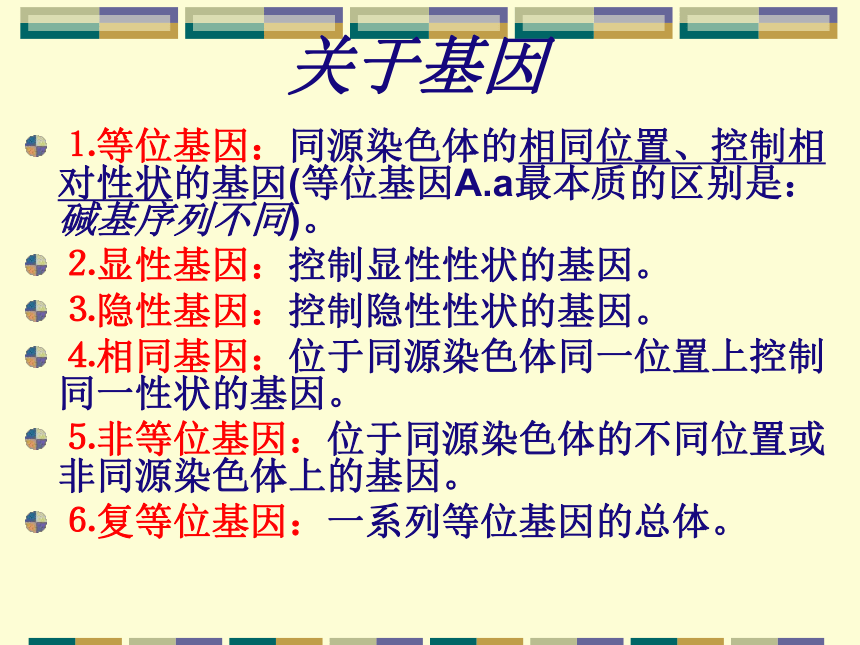 关于基因

1.等位基因：同源染色体的相同位置、控制相对性状的基因(等位基因A.a最本质的区别是：碱基序列不同)。

2.显性基因：控制显性性状的基因。

3.隐性基因：控制隐性性状的基因。

4.相同基因：位于同源染色体同一位置上控制同一性状的基因。

5.非等位基因：位于同源染色体的不同位置或非同源染色体上的基因。

6.复等位基因：一系列等位基因的总体。